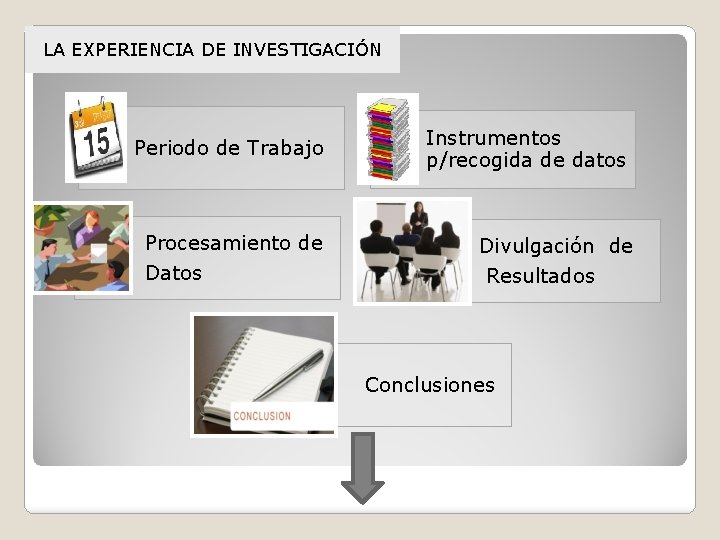 LA EXPERIENCIA DE INVESTIGACIÓN

15

Periodo de Trabajo

Instrumentos p/recogida de datos

Procesamiento de Datos

Divulgación de Resultados

CONCLUSION

Conclusiones